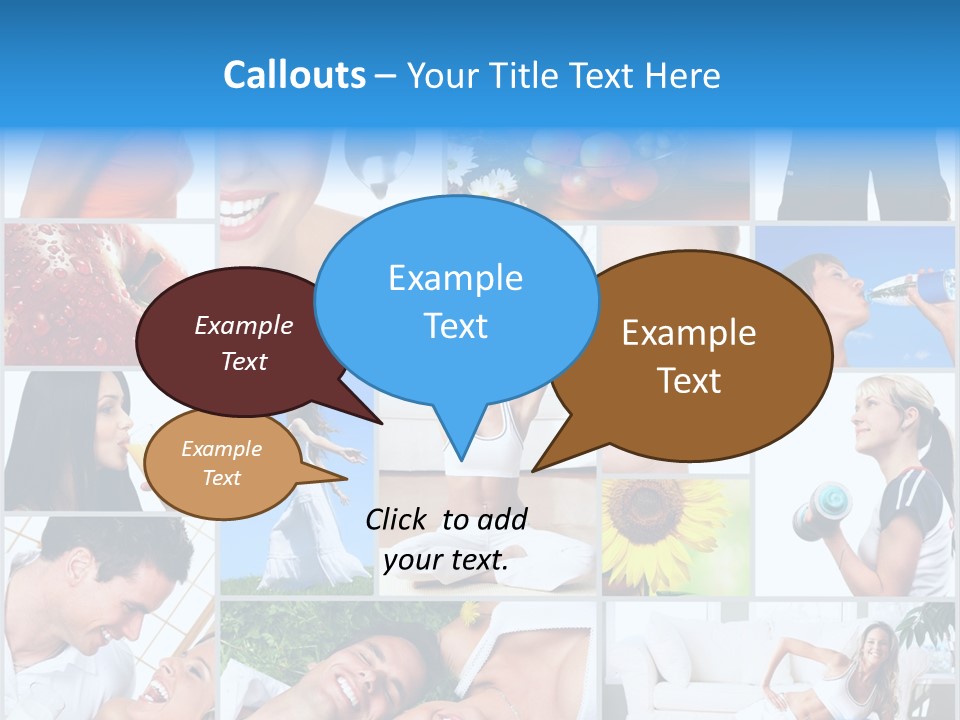 Callouts – Your Title Text Here

Example Text

Example Text

Example Text

Example Text

Click to add your text.